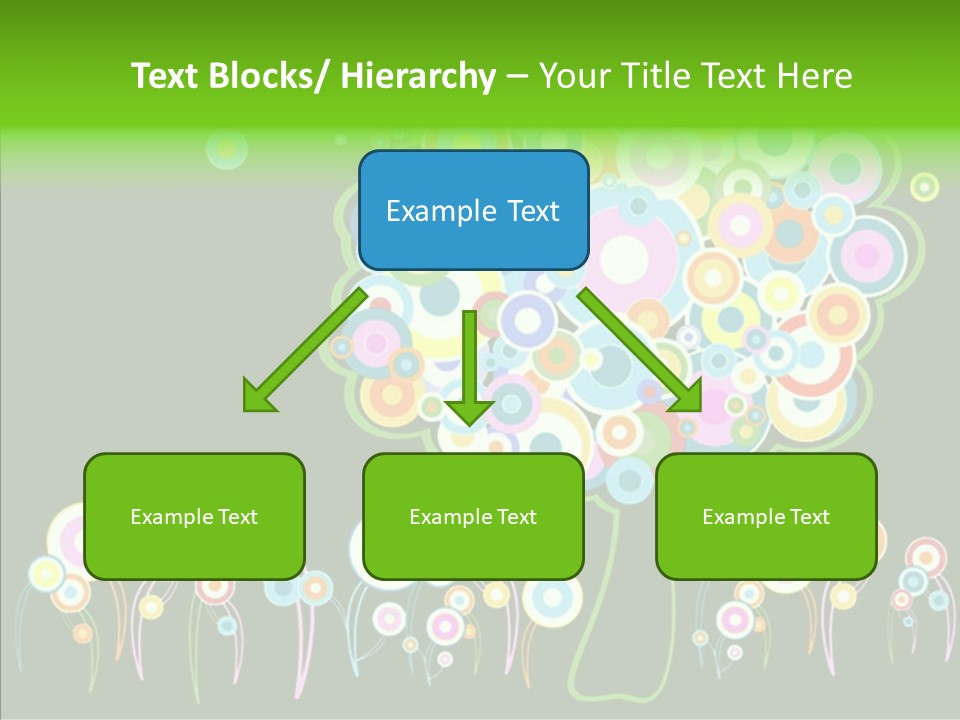 Text Blocks/ Hierarchy – Your Title Text Here

Example Text

Example Text

Example Text

Example Text